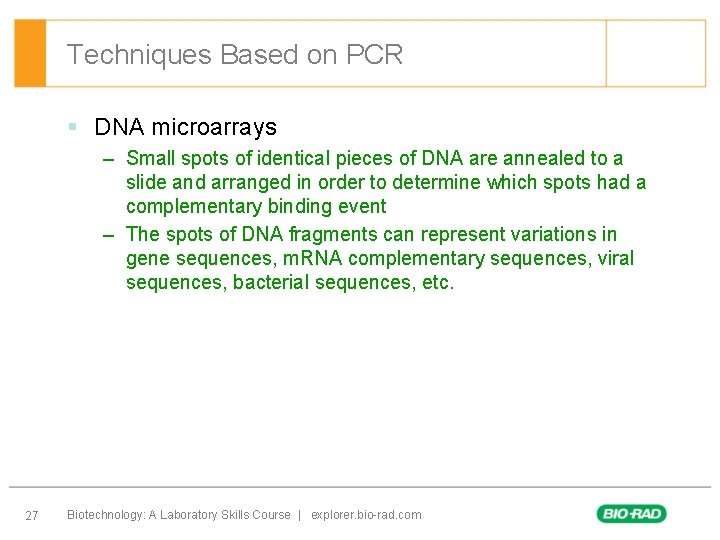 Techniques Based on PCR

▪ DNA microarrays

– Small spots of identical pieces of DNA are annealed to a slide and arranged in order to determine which spots had a complementary binding event

– The spots of DNA fragments can represent variations in gene sequences, mRNA complementary sequences, viral sequences, bacterial sequences, etc.

27 Biotechnology: A Laboratory Skills Course | explorer.bio-rad.com

BIO-RAD